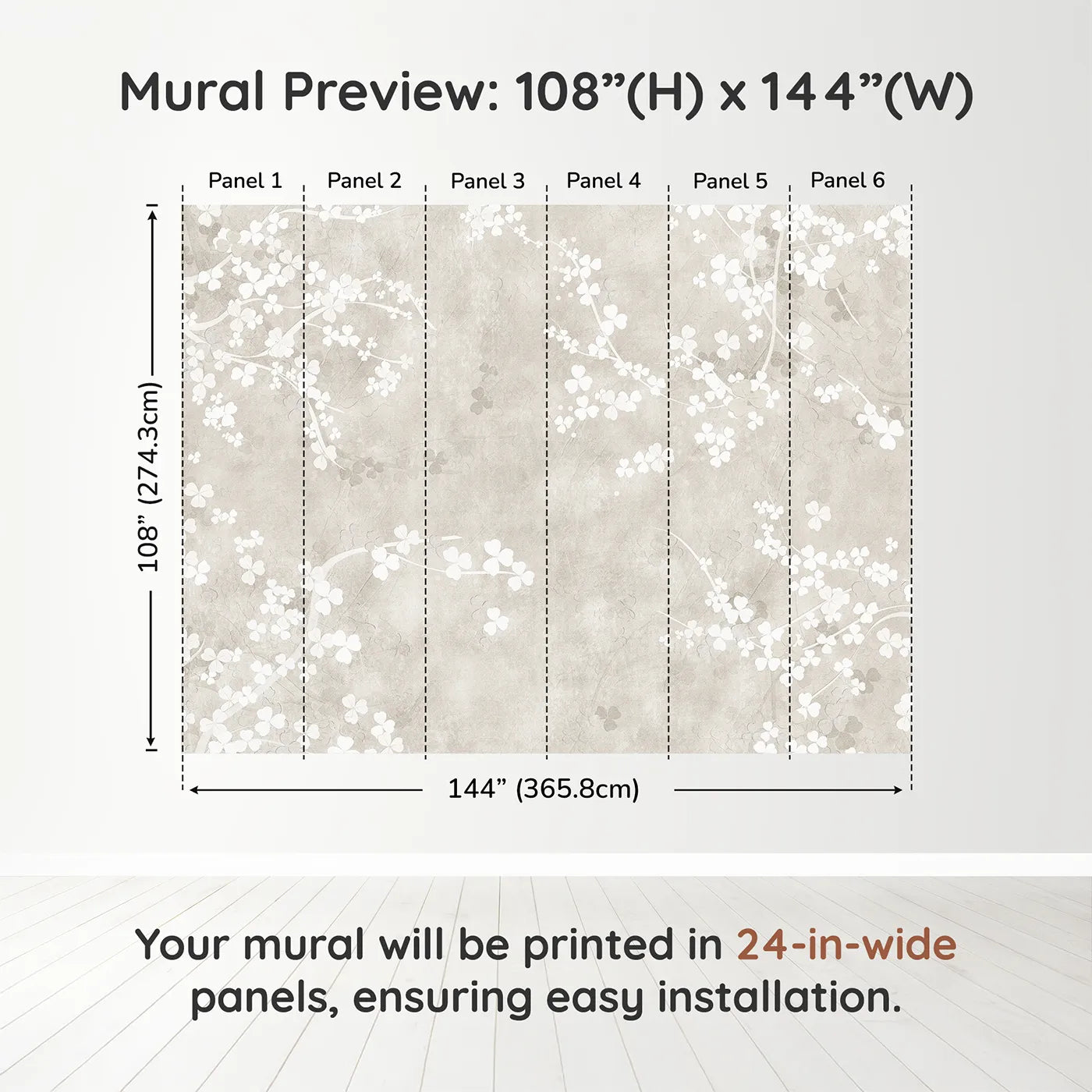 Mural Preview: 108”(H) x 144”(W)

Panel 1 Panel 2 Panel 3 Panel 4 Panel 5 Panel 6

108” (274.3cm)

144” (365.8cm)

Your mural will be printed in 24-in-wide panels, ensuring easy installation.